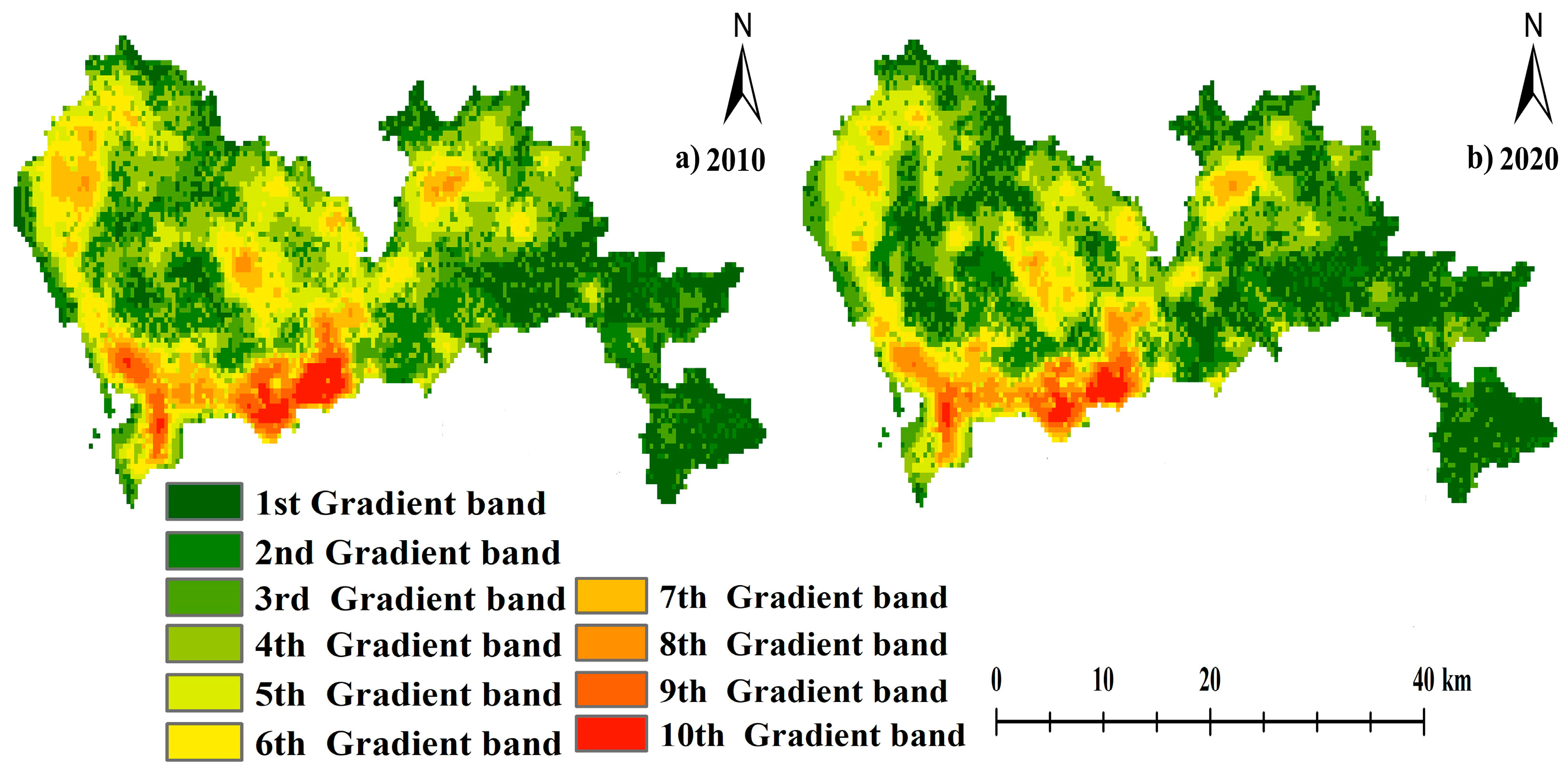 N

a) 2010

N

b) 2020

1st Gradient band
2nd Gradient band
3rd Gradient band
4th Gradient band
5th Gradient band
6th Gradient band
7th Gradient band
8th Gradient band
9th Gradient band
10th Gradient band

0 10 20 40 km